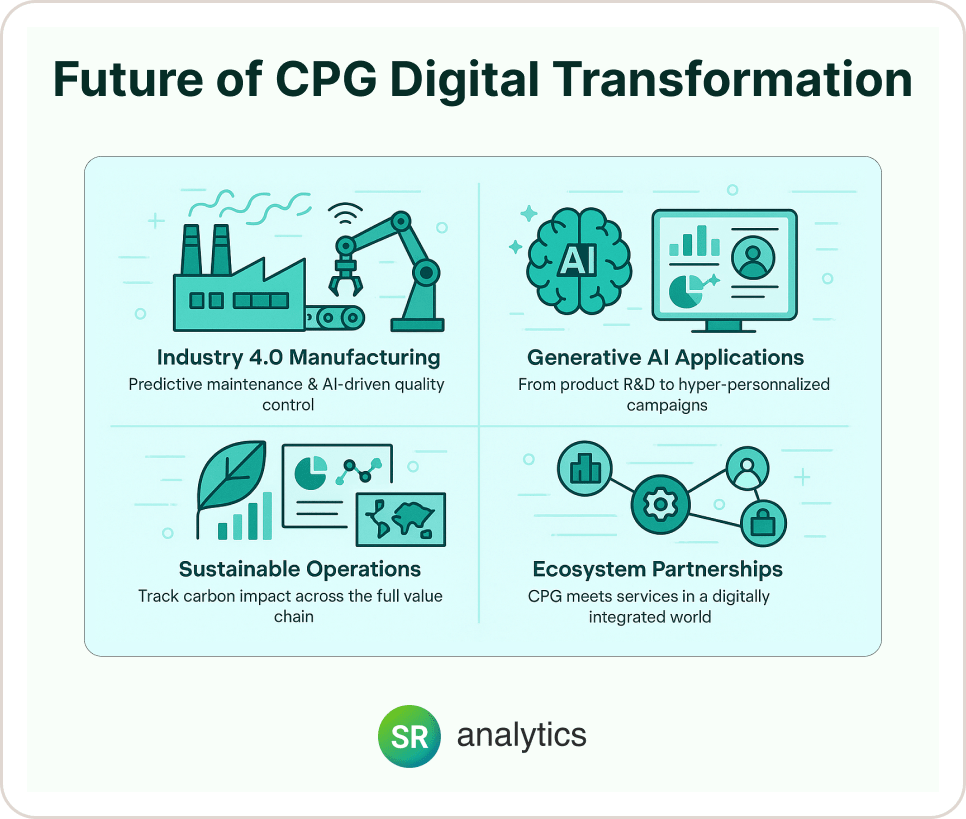 Future of CPG Digital Transformation

AI

Industry 4.0 Manufacturing
Predictive maintenance & AI-driven quality control

Generative AI Applications
From product R&D to hyper-personnalized campaigns

Sustainable Operations
Track carbon impact across the full value chain

Ecosystem Partnerships
CPG meets services in a digitally integrated world

SR analytics